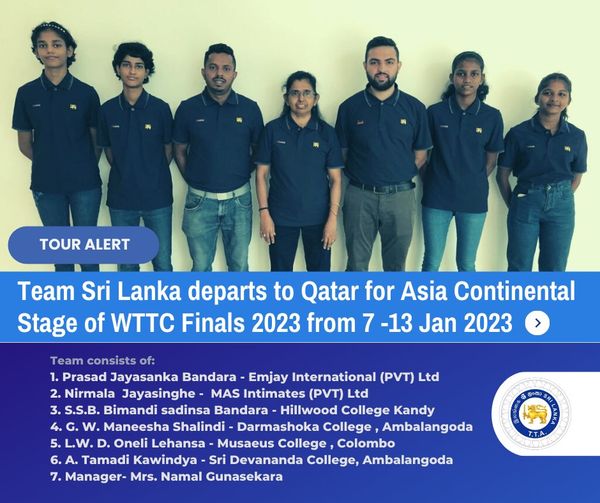 TOUR ALERT

Team Sri Lanka departs to Qatar for Asia Continental Stage of WTTC Finals 2023 from 7 -13 Jan 2023

Team consists of:
1. Prasad Jayasanka Bandara - Emjay International (PVT) Ltd
2. Nirmala Jayasinghe - MAS Intimates (PVT) Ltd
3. S.S.B. Bimandi sadinsa Bandara - Hillwood College Kandy
4. G. W. Maneesha Shalindi - Darmashoka College , Ambalangoda
5. L.W. D. Oneli Lehansa - Musaeus College , Colombo
6. A. Tamadi Kawindya - Sri Devananda College, Ambalangoda
7. Manager- Mrs. Namal Gunasekara

SRI LANKA
T.T.A.